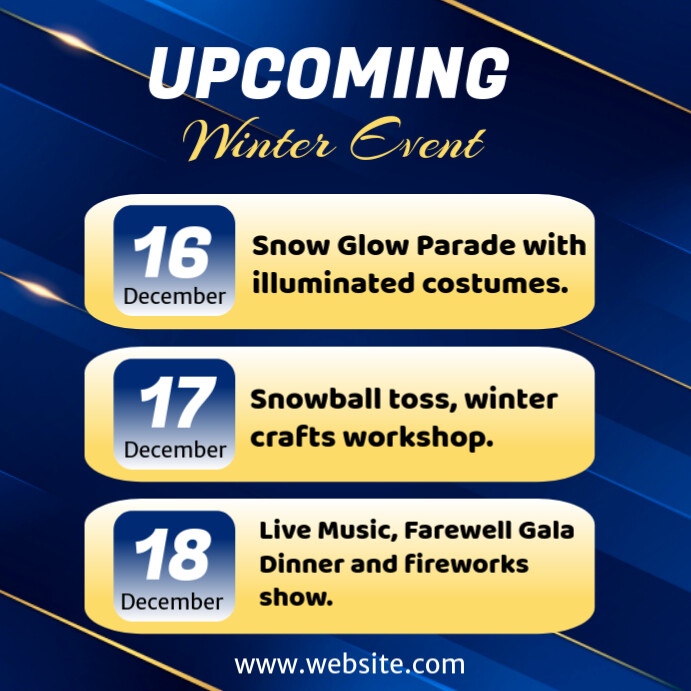 UPCOMING
Winter Event

16
December
Snow Glow Parade with illuminated costumes.

17
December
Snowball toss, winter crafts workshop.

18
December
Live Music, Farewell Gala Dinner and fireworks show.

www.website.com